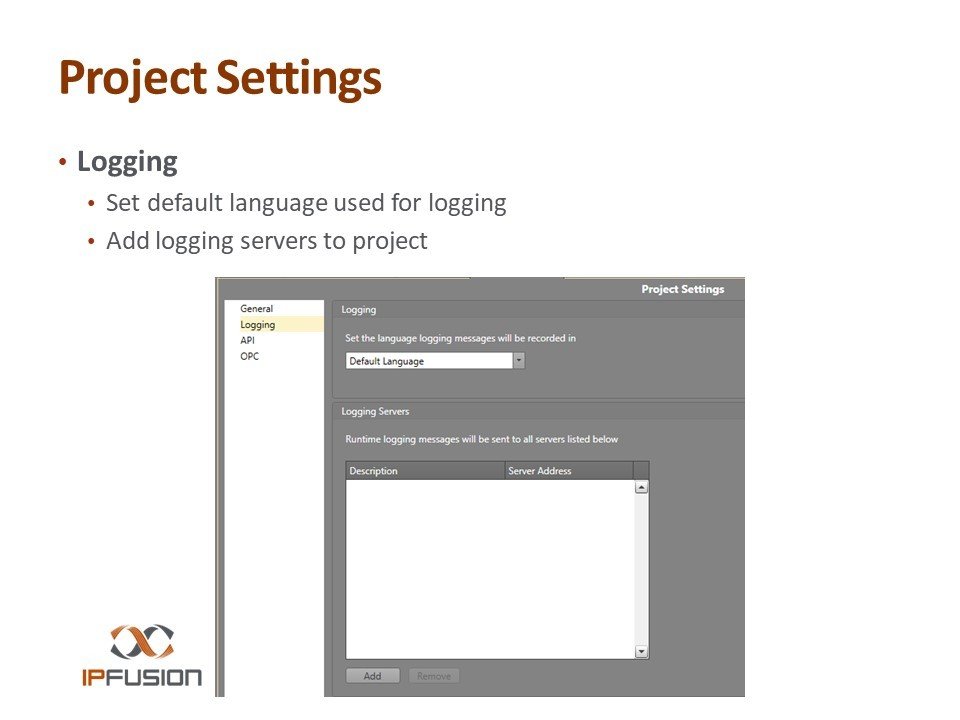 Project Settings

• Logging
  • Set default language used for logging
  • Add logging servers to project

Project Settings

General
Logging
API
OPC

Logging

Set the language logging messages will be recorded in

Default Language

Logging Servers

Runtime logging messages will be sent to all servers listed below

| Description | Server Address |
|---|---|

Add Remove

IPFUSION